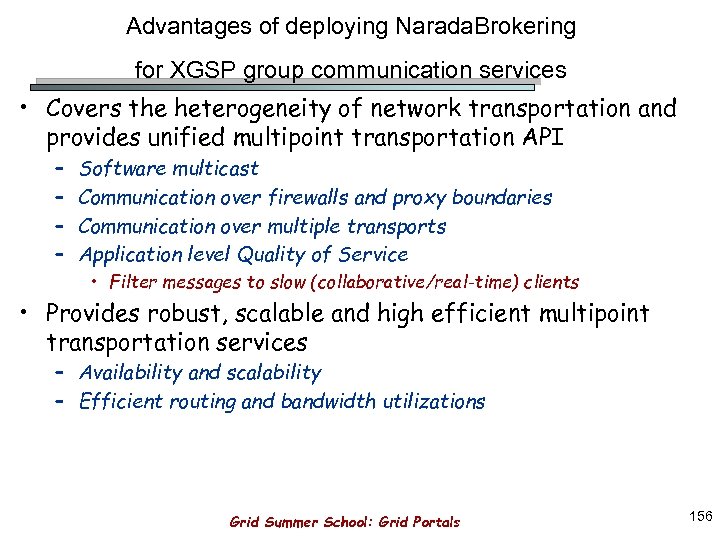 Advantages of deploying NaradaBrokering
for XGSP group communication services

• Covers the heterogeneity of network transportation and provides unified multipoint transportation API
– Software multicast
– Communication over firewalls and proxy boundaries
– Communication over multiple transports
– Application level Quality of Service
• Filter messages to slow (collaborative/real-time) clients
• Provides robust, scalable and high efficient multipoint transportation services
– Availability and scalability
– Efficient routing and bandwidth utilizations

Grid Summer School: Grid Portals

156